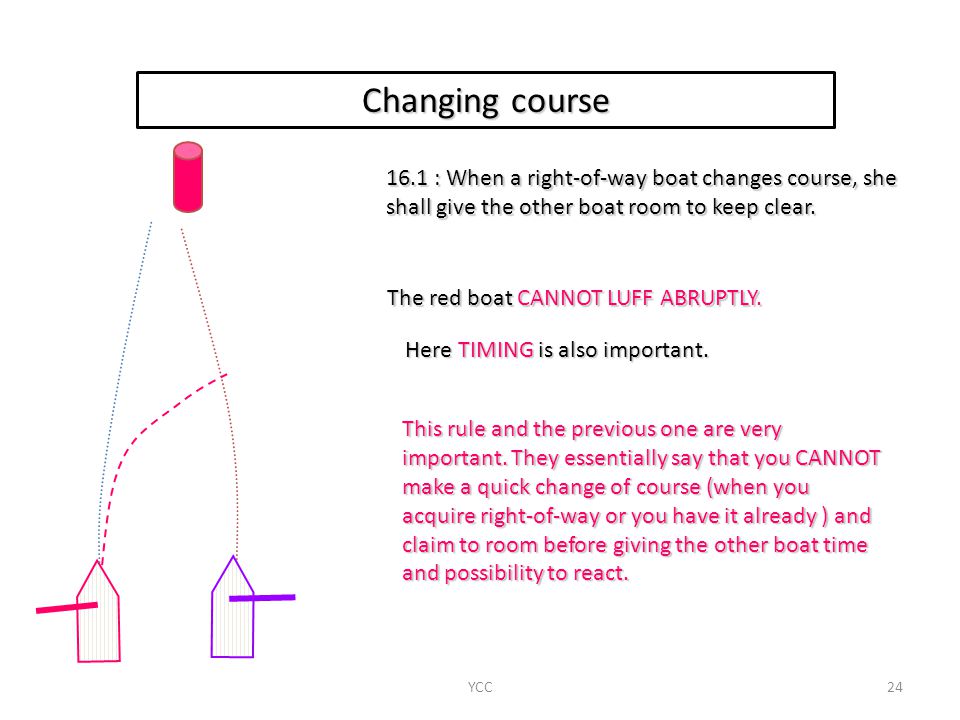 Changing course

16.1 : When a right-of-way boat changes course, she shall give the other boat room to keep clear.

The red boat CANNOT LUFF ABRUPTLY.

Here TIMING is also important.

This rule and the previous one are very important. They essentially say that you CANNOT make a quick change of course (when you acquire right-of-way or you have it already ) and claim to room before giving the other boat time and possibility to react.

YCC

24